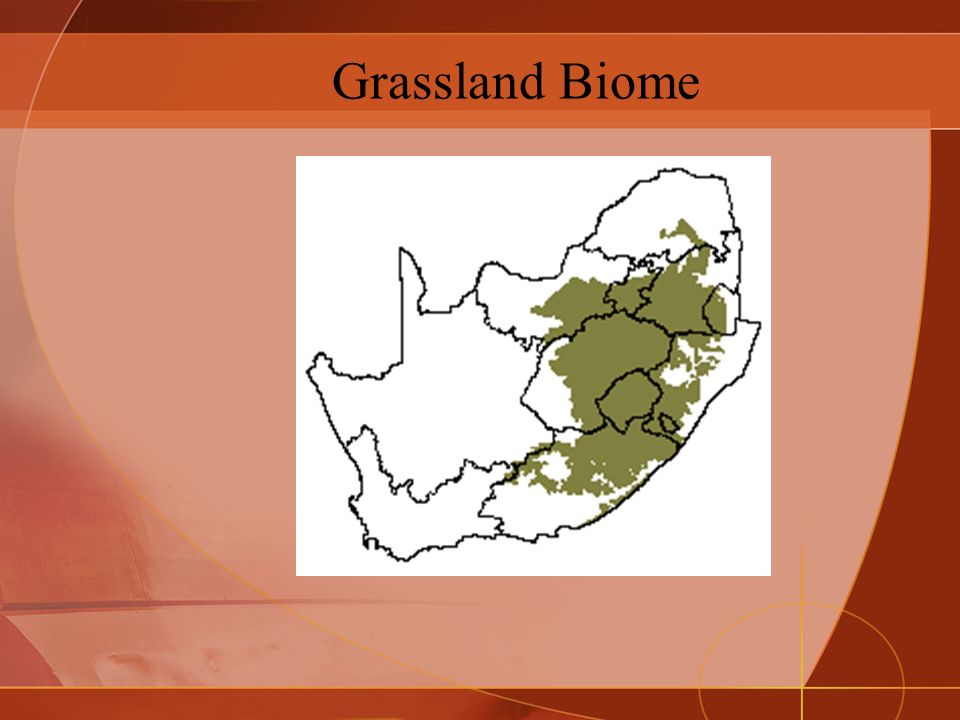 Grassland Biome